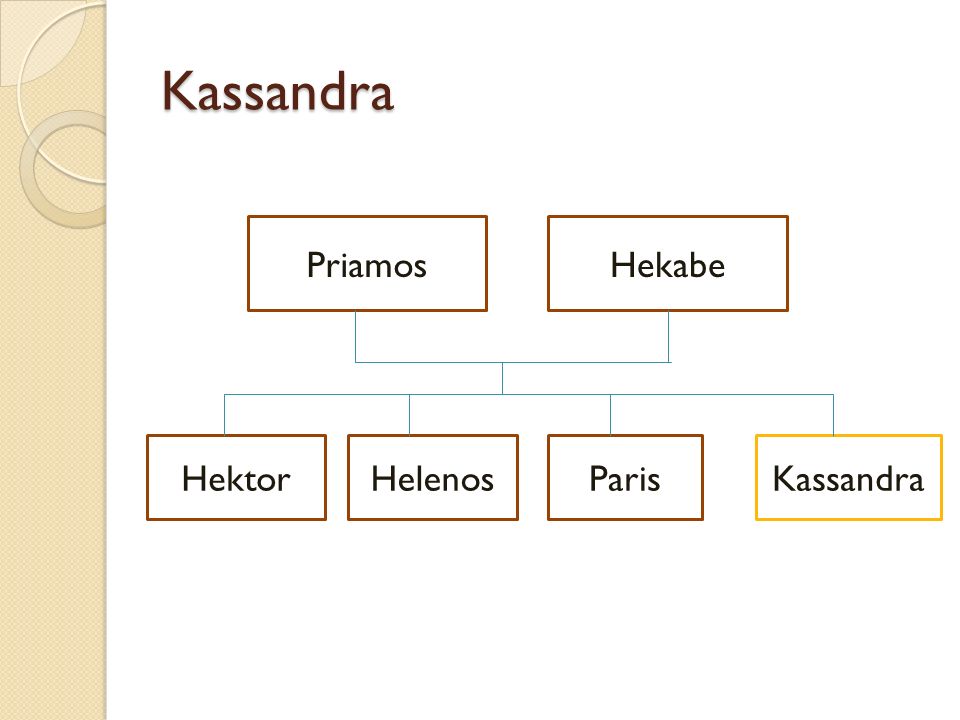 Kassandra

Priamos

Hekabe

Hektor

Helenos

Paris

Kassandra